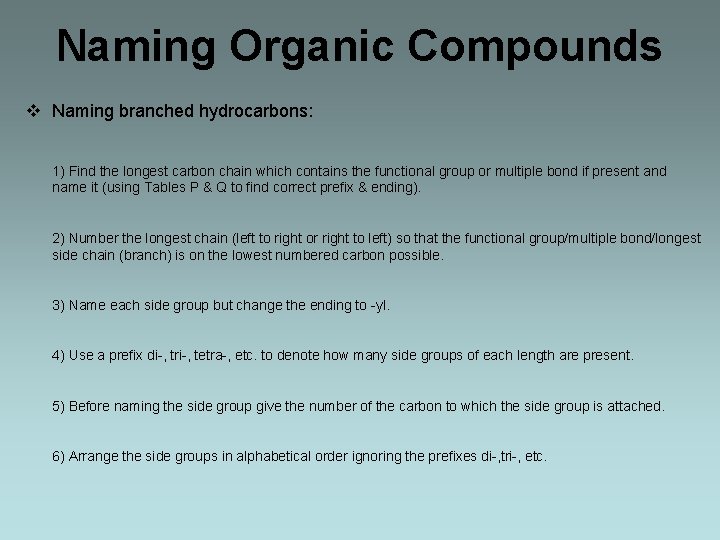 Naming Organic Compounds

❖ Naming branched hydrocarbons:

1) Find the longest carbon chain which contains the functional group or multiple bond if present and name it (using Tables P & Q to find correct prefix & ending).

2) Number the longest chain (left to right or right to left) so that the functional group/multiple bond/longest side chain (branch) is on the lowest numbered carbon possible.

3) Name each side group but change the ending to -yl.

4) Use a prefix di-, tri-, tetra-, etc. to denote how many side groups of each length are present.

5) Before naming the side group give the number of the carbon to which the side group is attached.

6) Arrange the side groups in alphabetical order ignoring the prefixes di-,tri-, etc.